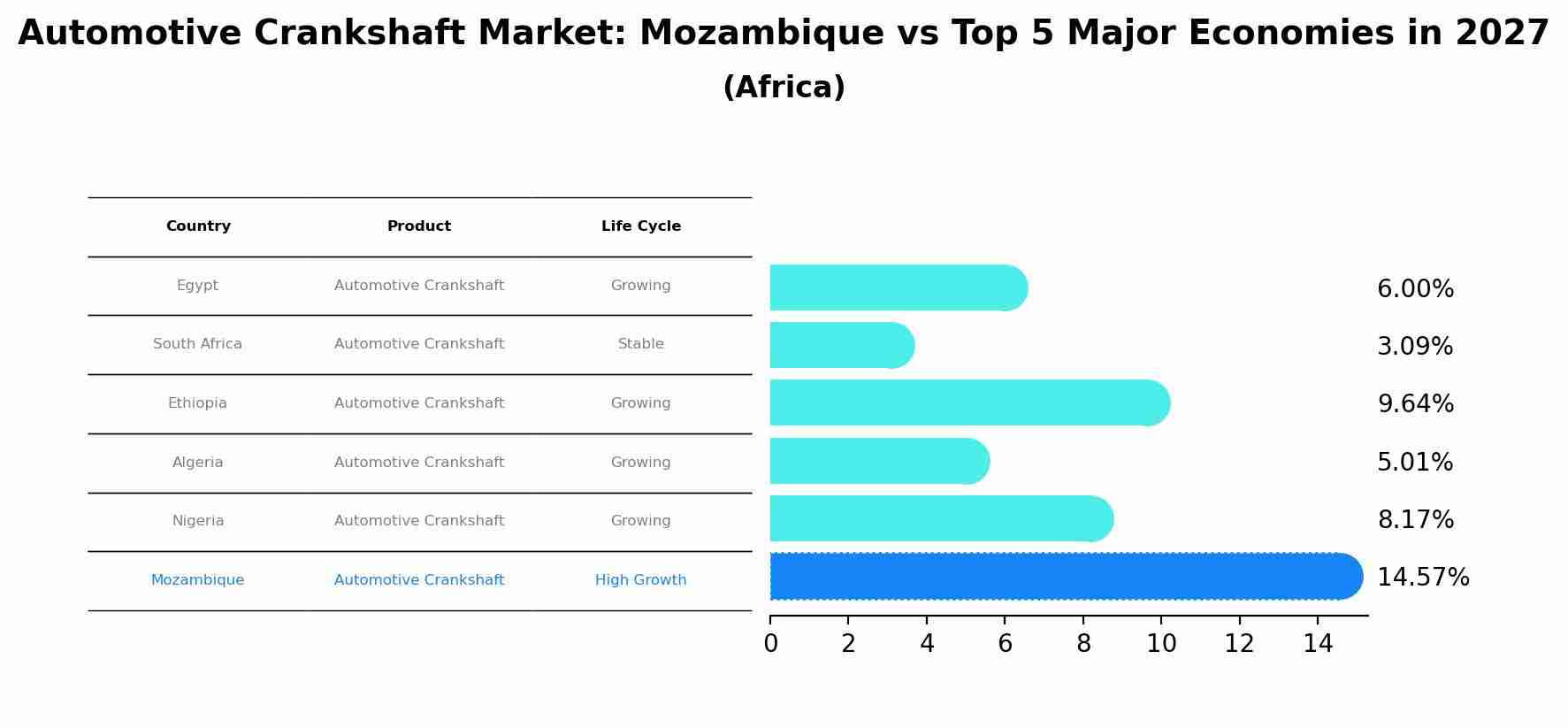 Automotive Crankshaft Market: Mozambique vs Top 5 Major Economies in 2027
(Africa)

| Country | Product | Life Cycle |
|---|---|---|
| Egypt | Automotive Crankshaft | Growing |
| South Africa | Automotive Crankshaft | Stable |
| Ethiopia | Automotive Crankshaft | Growing |
| Algeria | Automotive Crankshaft | Growing |
| Nigeria | Automotive Crankshaft | Growing |
| Mozambique | Automotive Crankshaft | High Growth |

6.00%
3.09%
9.64%
5.01%
8.17%
14.57%

0 2 4 6 8 10 12 14